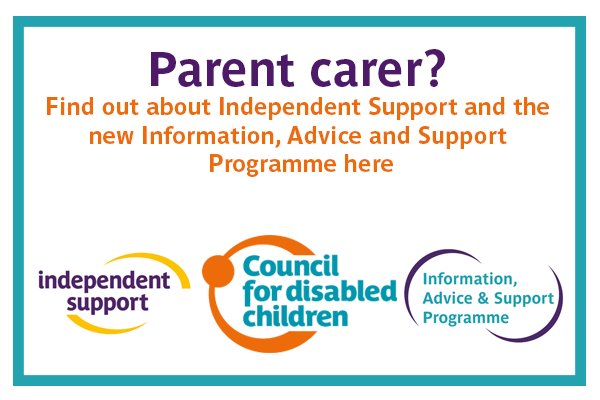 Parent carer?

Find out about Independent Support and the new Information, Advice and Support Programme here

independent support

Council for disabled children

Information, Advice & Support Programme